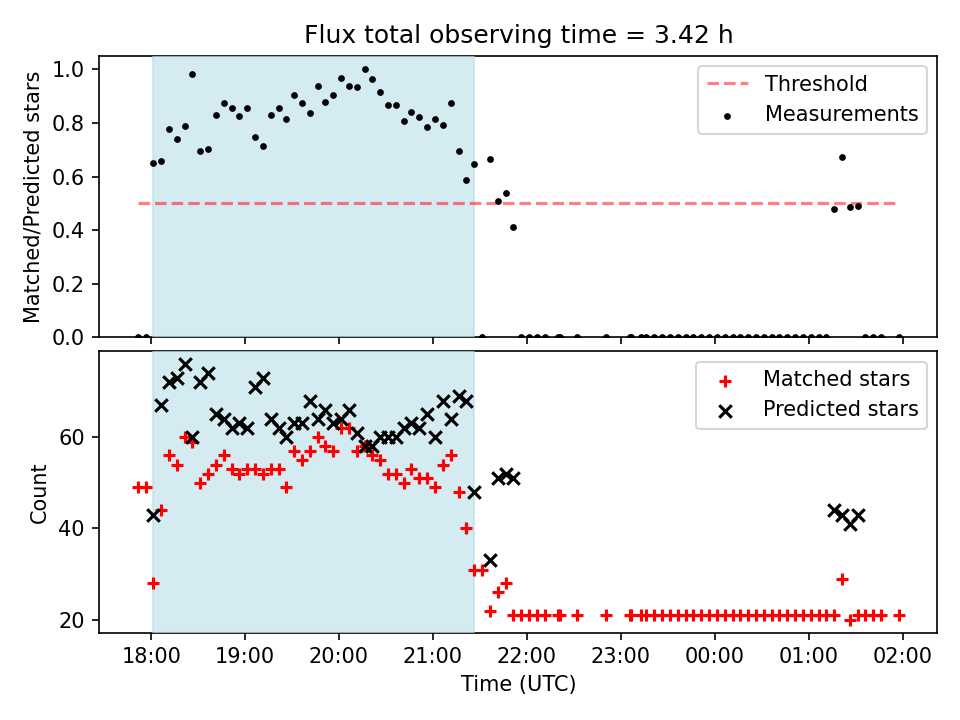 Flux total observing time = 3.42 h

Matched/Predicted stars

1.0
0.8
0.6
0.4
0.2
0.0

Threshold
Measurements

Count

60
40
20

Matched stars
Predicted stars

18:00
19:00
20:00
21:00
22:00
23:00
00:00
01:00
02:00

Time (UTC)